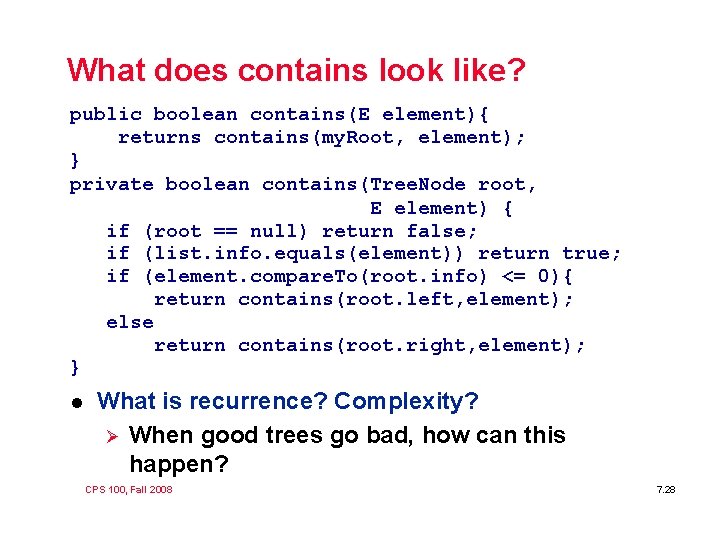 What does contains look like?

public boolean contains(E element){
    returns contains(myRoot, element);
}
private boolean contains(TreeNode root,
                         E element) {
   if (root == null) return false;
   if (list.info.equals(element)) return true;
   if (element.compareTo(root.info) <= 0){
       return contains(root.left,element);
   else
       return contains(root.right,element);
}

• What is recurrence? Complexity?
➢ When good trees go bad, how can this happen?

CPS 100, Fall 2008

7.28